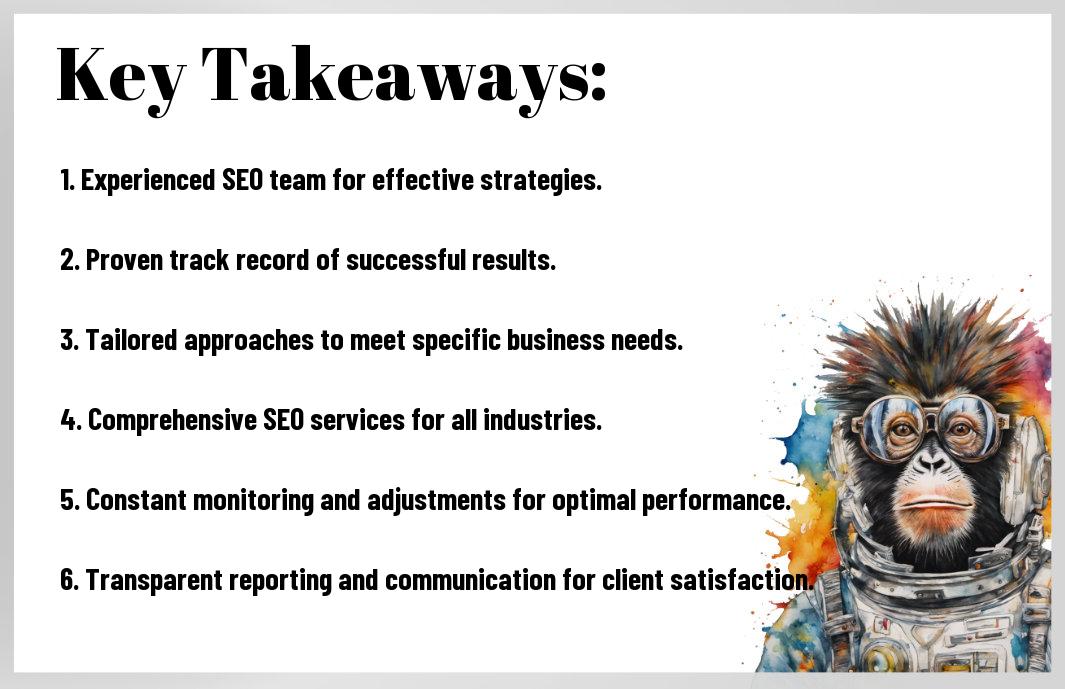 Key Takeaways:

1. Experienced SEO team for effective strategies.

2. Proven track record of successful results.

3. Tailored approaches to meet specific business needs.

4. Comprehensive SEO services for all industries.

5. Constant monitoring and adjustments for optimal performance.

6. Transparent reporting and communication for client satisfaction.